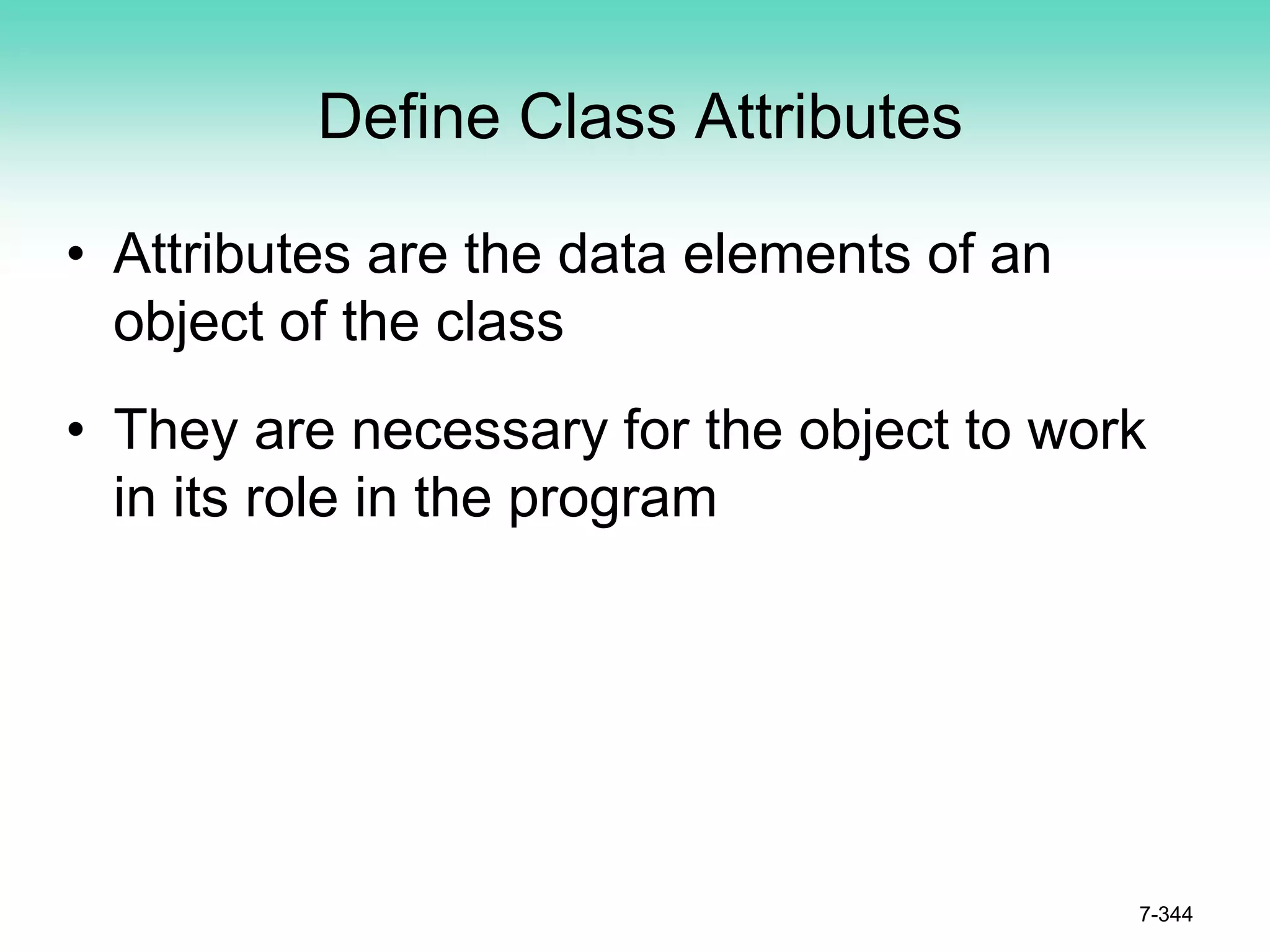 Define Class Attributes

• Attributes are the data elements of an object of the class

• They are necessary for the object to work in its role in the program

7-344